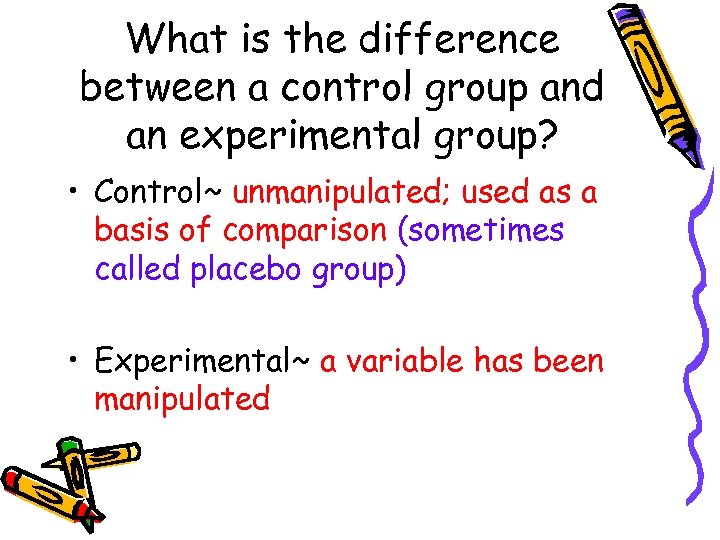 What is the difference between a control group and an experimental group?

• Control~ unmanipulated; used as a basis of comparison (sometimes called placebo group)

• Experimental~ a variable has been manipulated